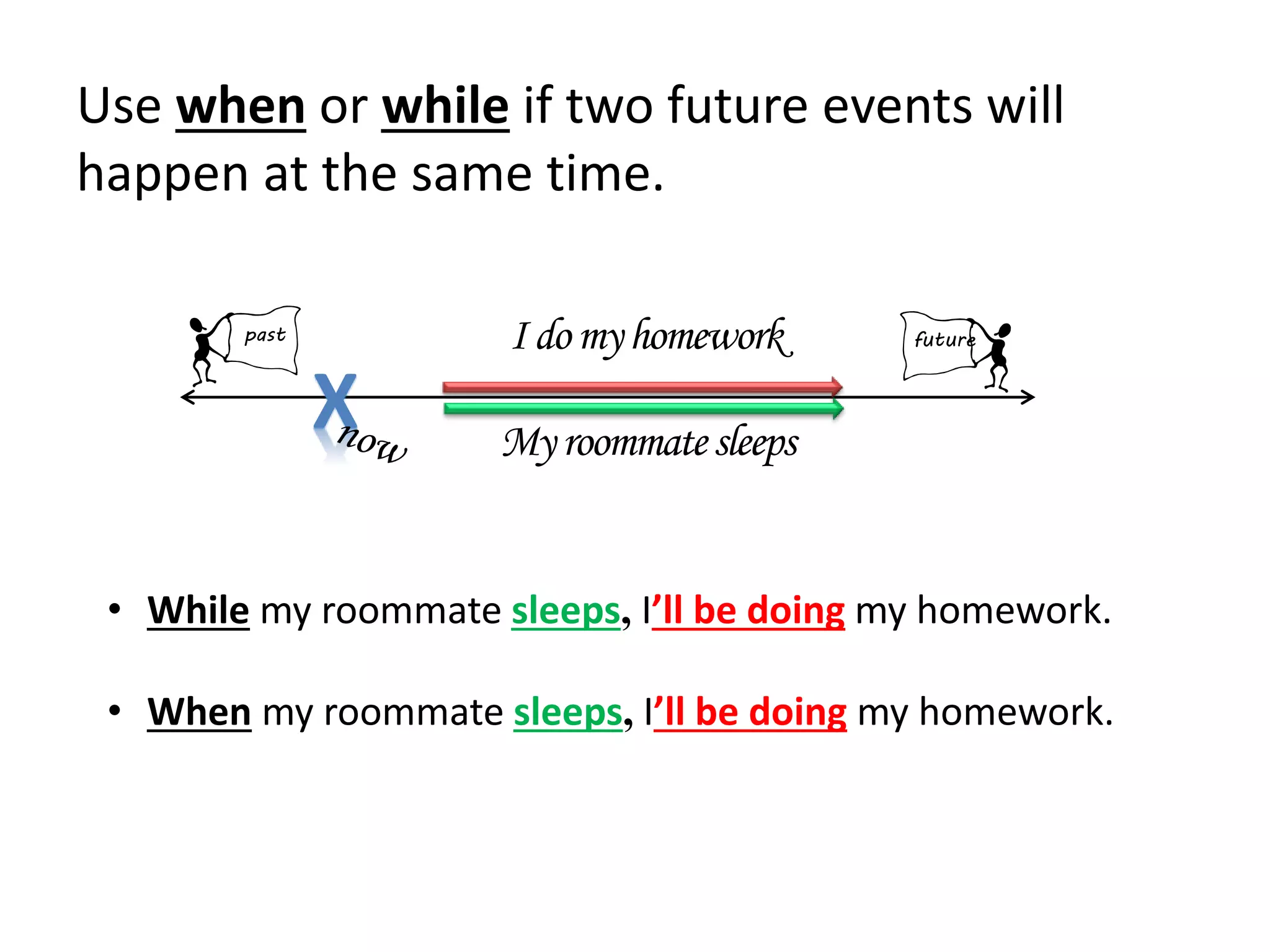 Use when or while if two future events will happen at the same time.

past

I do my homework

future

X

now

My roommate sleeps

• While my roommate sleeps, I'll be doing my homework.

• When my roommate sleeps, I'll be doing my homework.